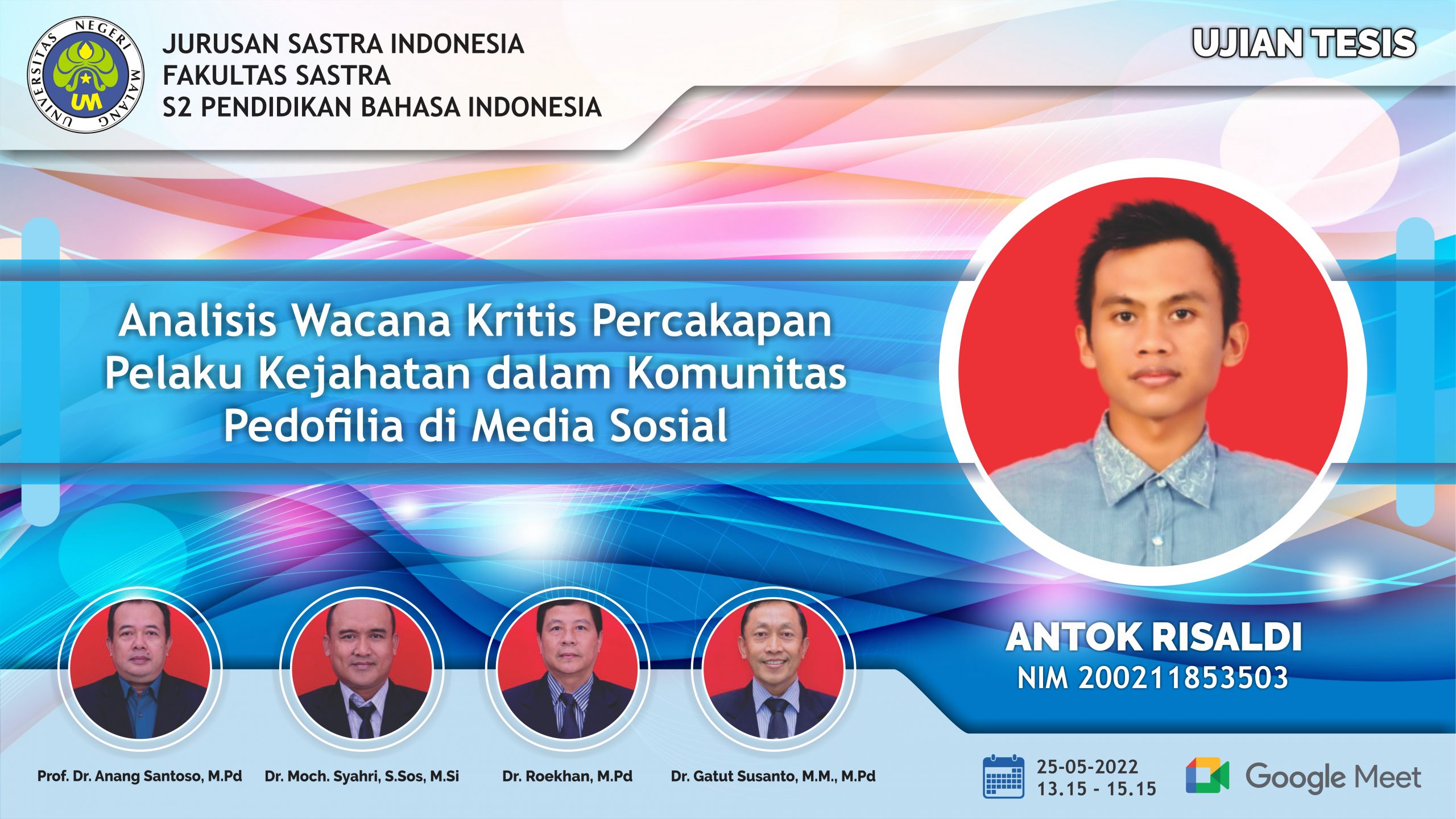 UNIVERSITAS NEGERI MALANG
UM

JURUSAN SASTRA INDONESIA
FAKULTAS SASTRA
S2 PENDIDIKAN BAHASA INDONESIA

UJIAN TESIS

Analisis Wacana Kritis Percakapan Pelaku Kejahatan dalam Komunitas Pedofilia di Media Sosial

ANTOK RISALDI
NIM 200211853503

Prof. Dr. Anang Santoso, M.Pd

Dr. Moch. Syahri, S.Sos, M.Si

Dr. Roekhan, M.Pd

Dr. Gatut Susanto, M.M., M.Pd

25-05-2022
13.15 - 15.15

Google Meet